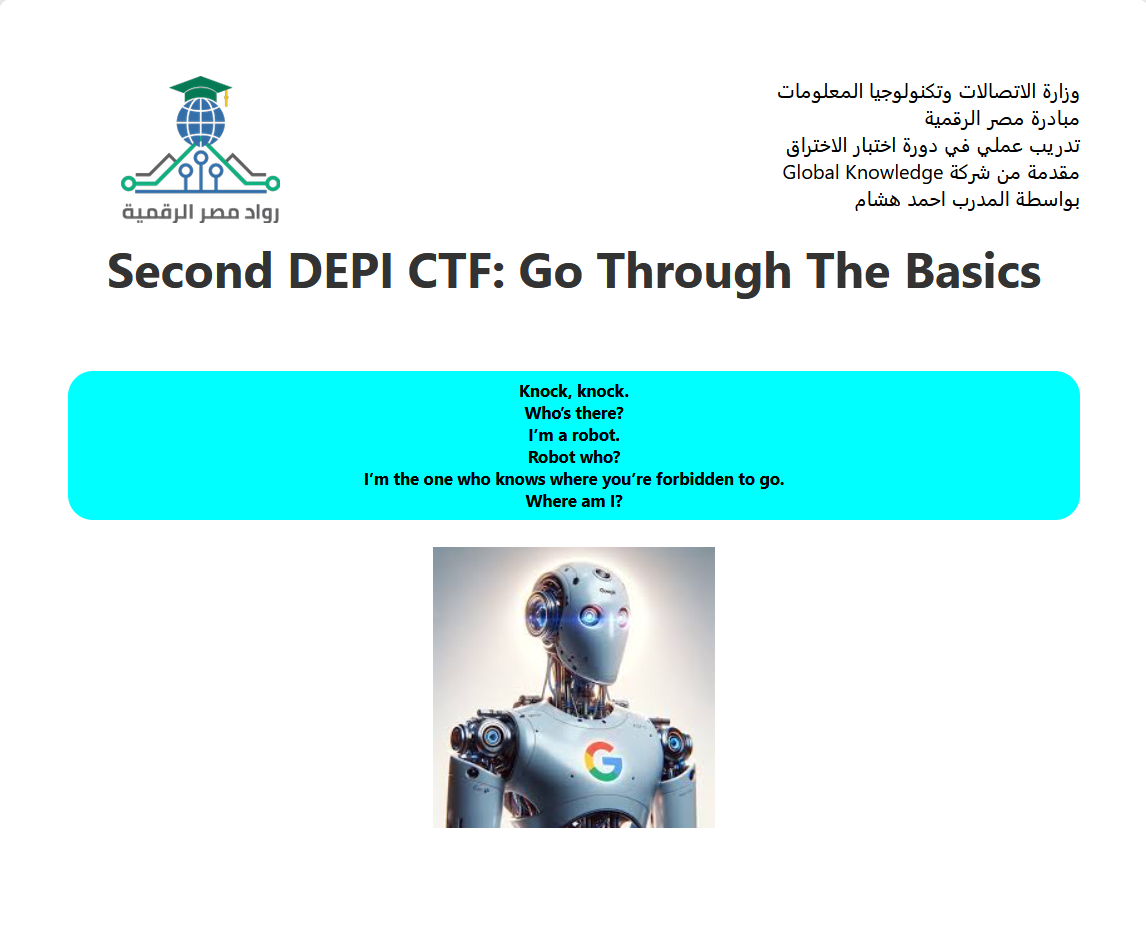 رواد مصر الرقمية

وزارة الاتصالات وتكنولوجيا المعلومات
مبادرة مصر الرقمية
تدريب عملي في دورة اختبار الاختراق
مقدمة من شركة Global Knowledge
بواسطة المدرب احمد هشام

Second DEPI CTF: Go Through The Basics

Knock, knock.
Who's there?
I'm a robot.
Robot who?
I'm the one who knows where you're forbidden to go.
Where am I?

G